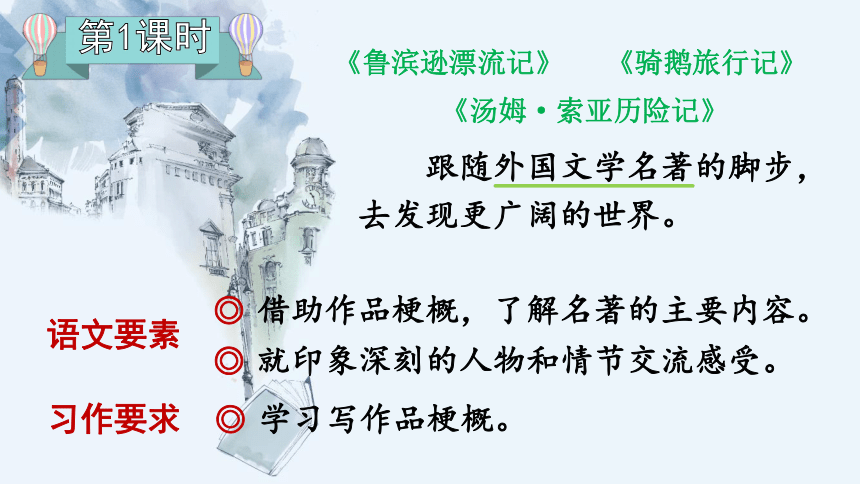 第1课时

《鲁滨逊漂流记》 《骑鹅旅行记》
《汤姆·索亚历险记》

跟随外国文学名著的脚步，去发现更广阔的世界。

语文要素
◎ 借助作品梗概，了解名著的主要内容。
◎ 就印象深刻的人物和情节交流感受。

习作要求
◎ 学习写作品梗概。